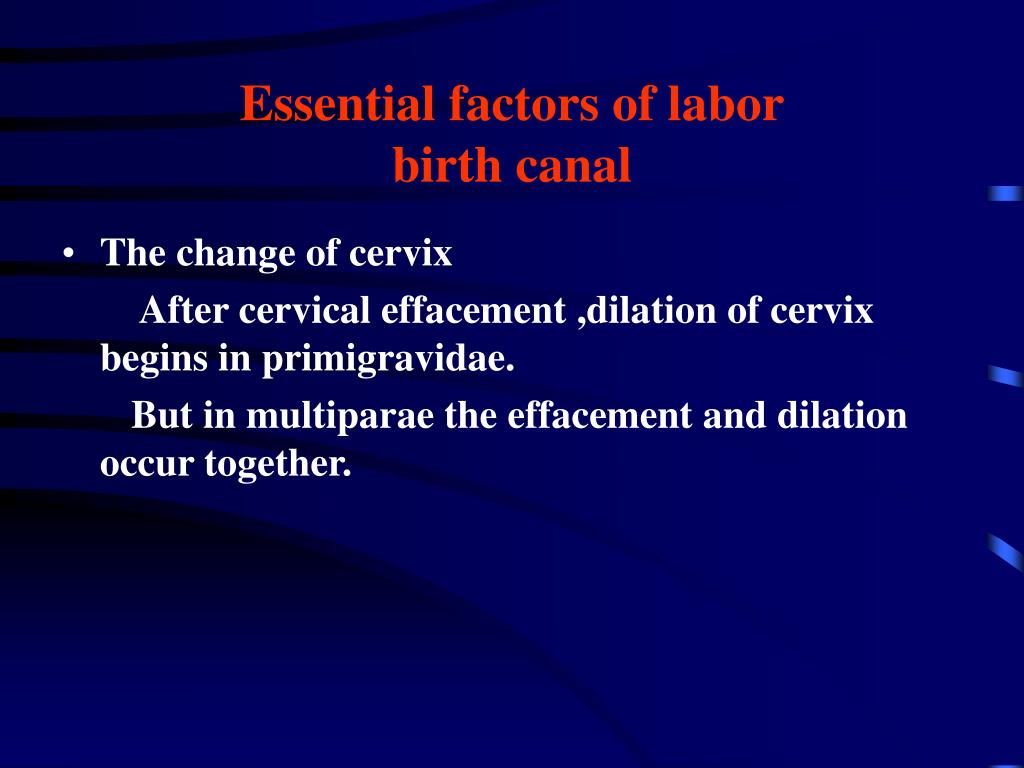 Essential factors of labor
birth canal

• The change of cervix

After cervical effacement ,dilation of cervix begins in primigravidae.

But in multiparae the effacement and dilation occur together.